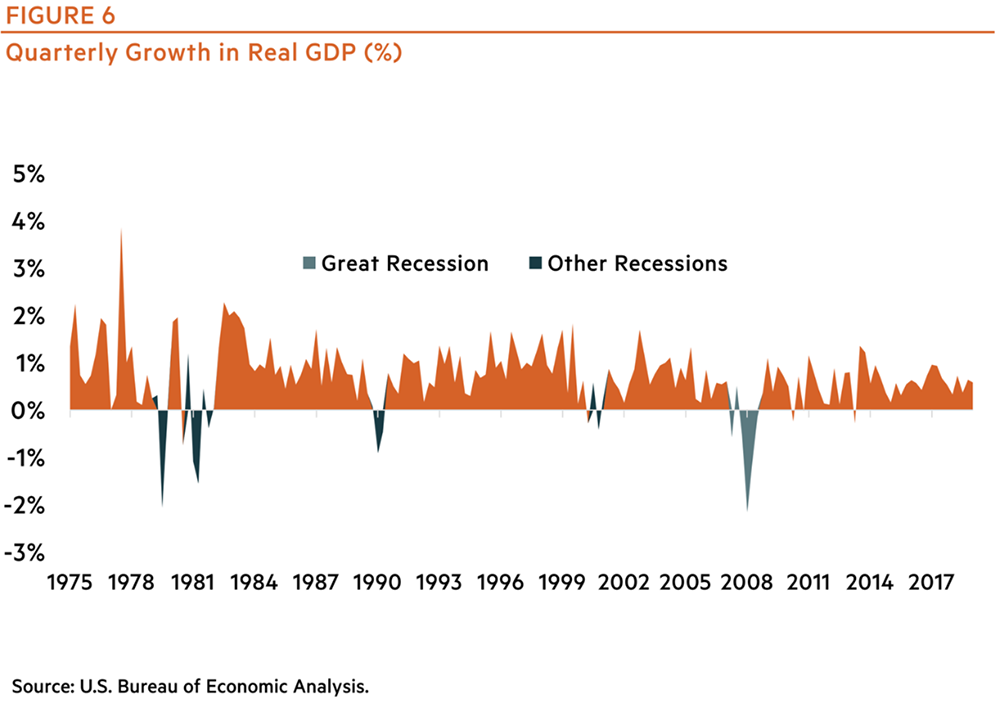 FIGURE 6
Quarterly Growth in Real GDP (%)

5%
4%
3%
2%
1%
0%
-1%
-2%
-3%

Great Recession
Other Recessions

1975 1978 1981 1984 1987 1990 1993 1996 1999 2002 2005 2008 2011 2014 2017

Source: U.S. Bureau of Economic Analysis.